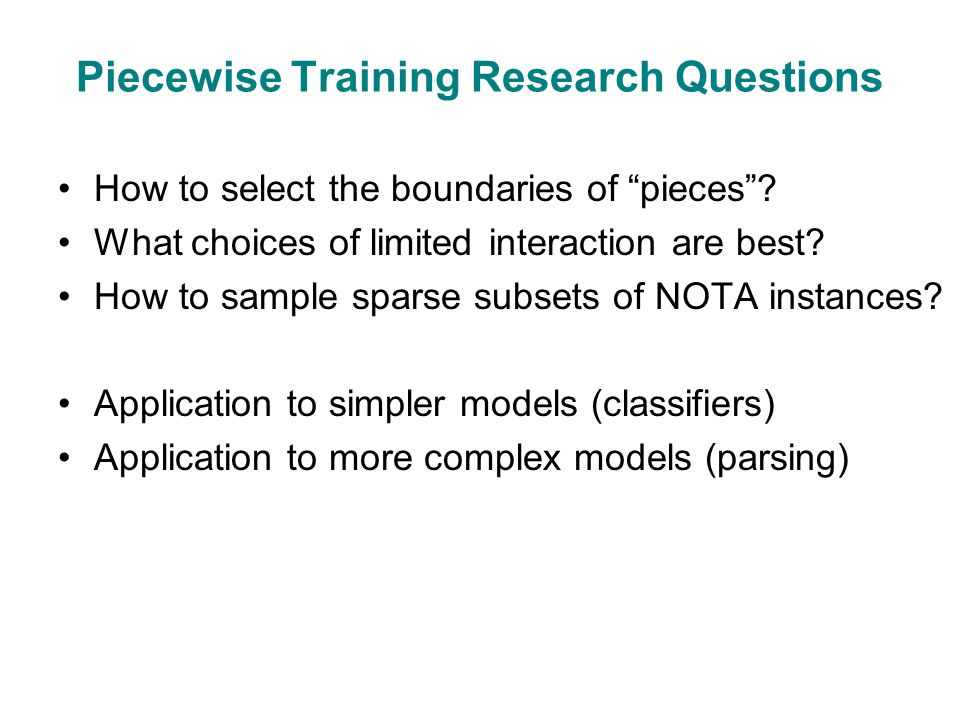 Piecewise Training Research Questions

• How to select the boundaries of “pieces”?
• What choices of limited interaction are best?
• How to sample sparse subsets of NOTA instances?

• Application to simpler models (classifiers)
• Application to more complex models (parsing)